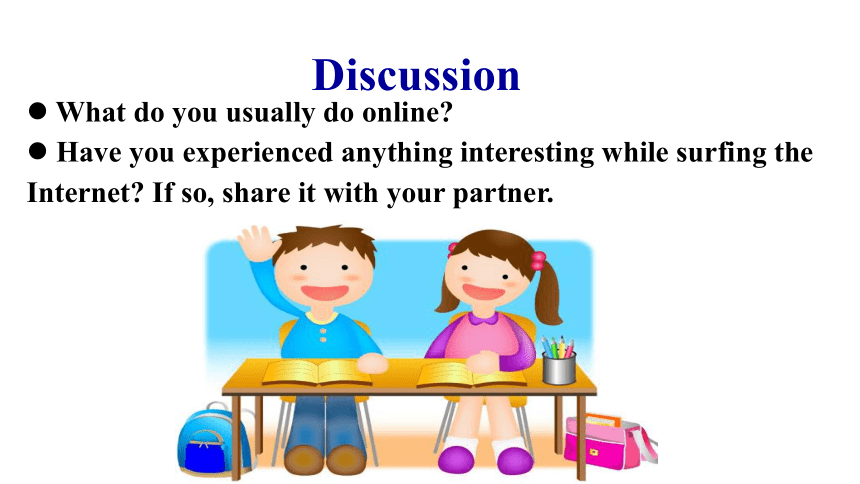 Discussion

● What do you usually do online?

● Have you experienced anything interesting while surfing the Internet? If so, share it with your partner.